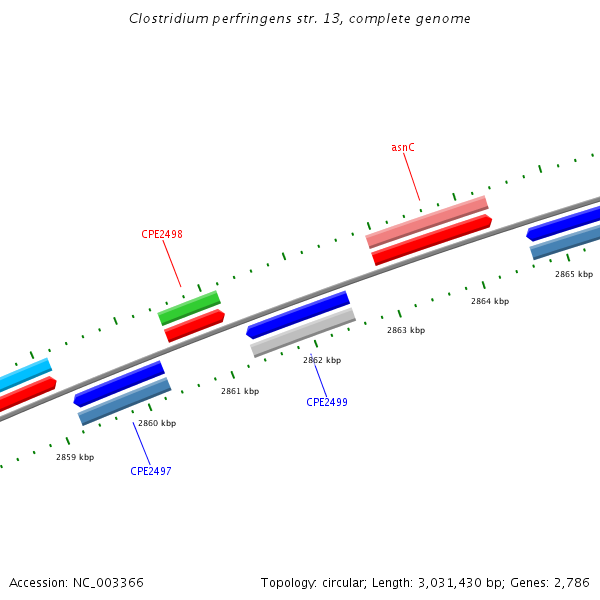 Clostridium perfringens str. 13, complete genome

asnC

CPE2498

2865 kbp

2864 kbp

2863 kbp

2862 kbp

2861 kbp

CPE2499

2860 kbp

2859 kbp

CPE2497

Accession: NC_003366

Topology: circular; Length: 3,031,430 bp; Genes: 2,786